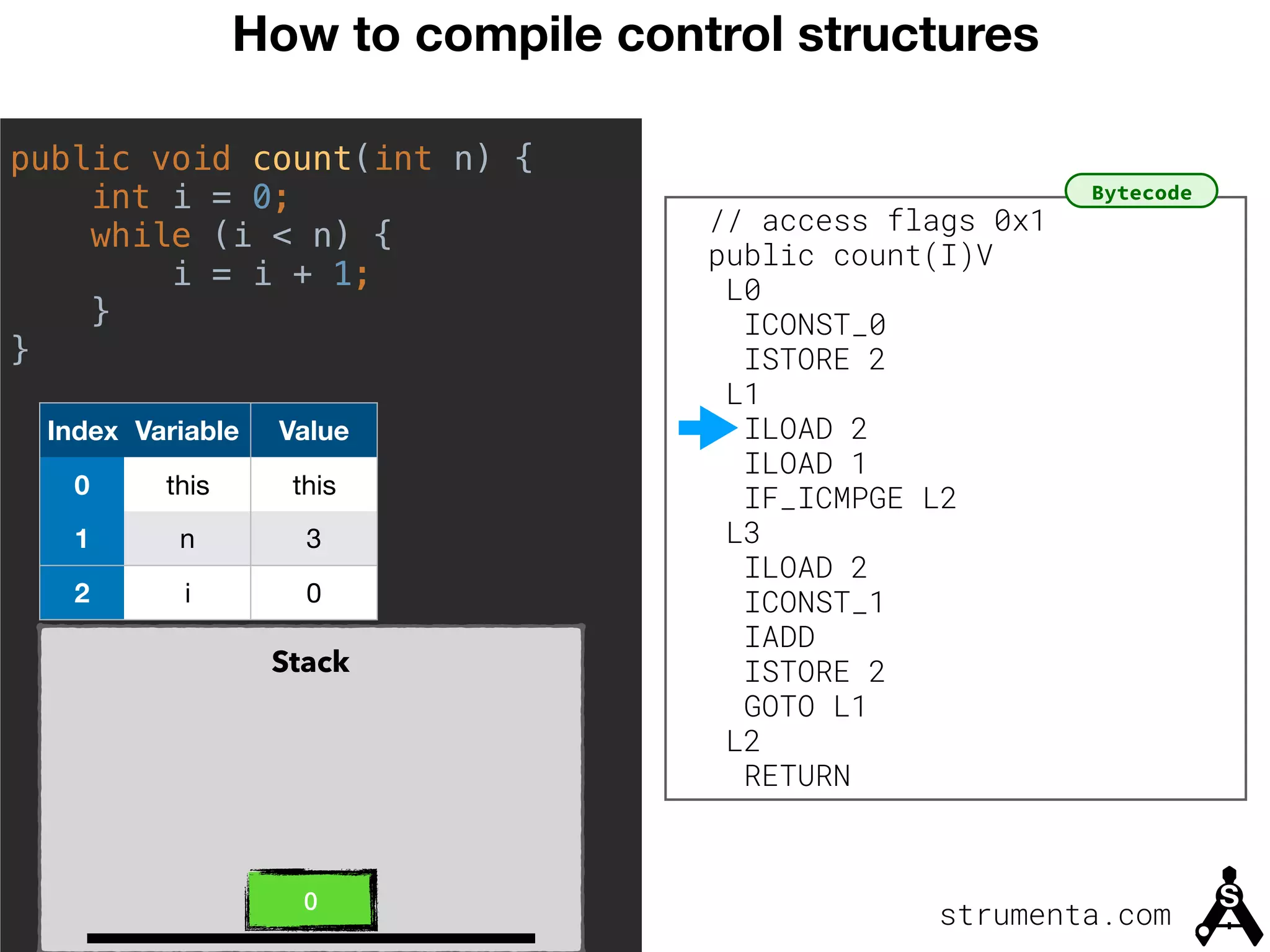 How to compile control structures

public void count(int n) {
    int i = 0;
    while (i < n) {
        i = i + 1;
    }
}

| Index | Variable | Value |
|---|---|---|
| 0 | this | this |
| 1 | n | 3 |
| 2 | i | 0 |

Stack

0

Bytecode

// access flags 0x1
public count(I)V
L0
ICONST_0
ISTORE 2
L1
ILOAD 2
ILOAD 1
IF_ICMPGE L2
L3
ILOAD 2
ICONST_1
IADD
ISTORE 2
GOTO L1
L2
RETURN

strumenta.com

S